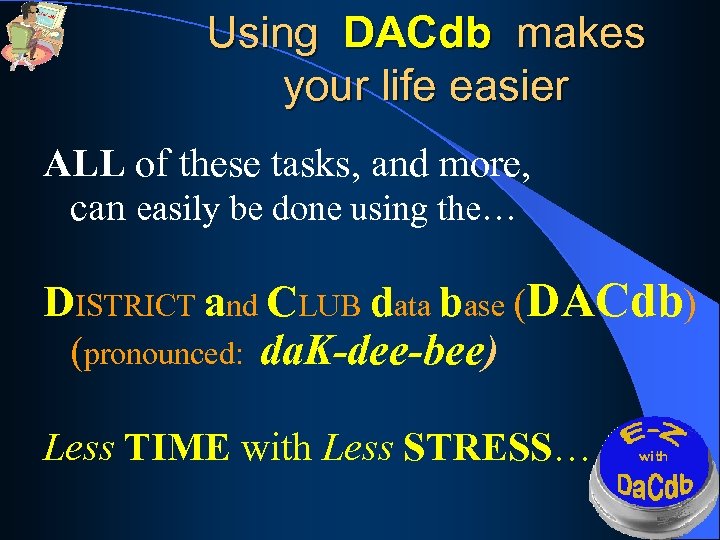 Using DACdb makes your life easier

ALL of these tasks, and more, can easily be done using the…

DISTRICT and CLUB data base (DACdb) (pronounced: daK-dee-bee)

Less TIME with Less STRESS…

E-Z with DaCdb